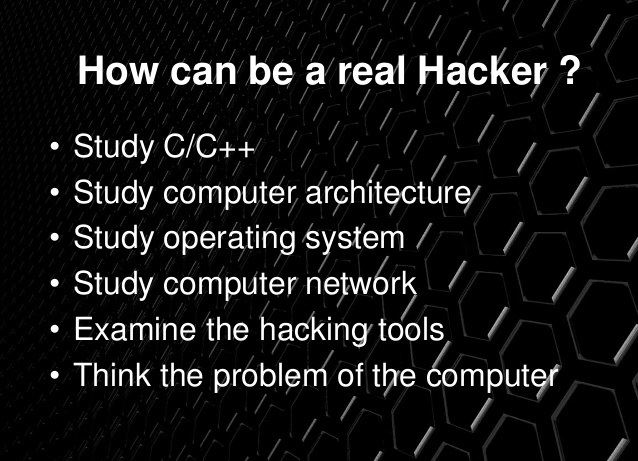 How can be a real Hacker ?

• Study C/C++
• Study computer architecture
• Study operating system
• Study computer network
• Examine the hacking tools
• Think the problem of the computer